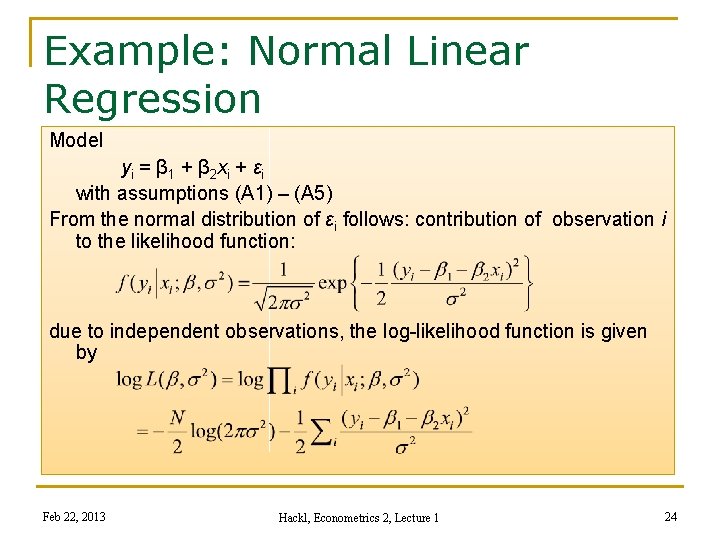 Example: Normal Linear Regression

Model

$y_i = \beta_1 + \beta_2 x_i + \varepsilon_i$

with assumptions (A1) – (A5)

From the normal distribution of $\varepsilon_i$ follows: contribution of observation i to the likelihood function:

$f(y_i | x_i; \beta, \sigma^2) = \frac{1}{\sqrt{2\pi\sigma^2}} \exp\left\{-\frac{1}{2}\frac{(y_i - \beta_1 - \beta_2 x_i)^2}{\sigma^2}\right\}$

due to independent observations, the log-likelihood function is given by

$\log L(\beta, \sigma^2) = \log \prod_i f(y_i | x_i; \beta, \sigma^2)$

$= -\frac{N}{2}\log(2\pi\sigma^2) - \frac{1}{2}\sum_i \frac{(y_i - \beta_1 - \beta_2 x_i)^2}{\sigma^2}$

Feb 22, 2013

Hackl, Econometrics 2, Lecture 1

24